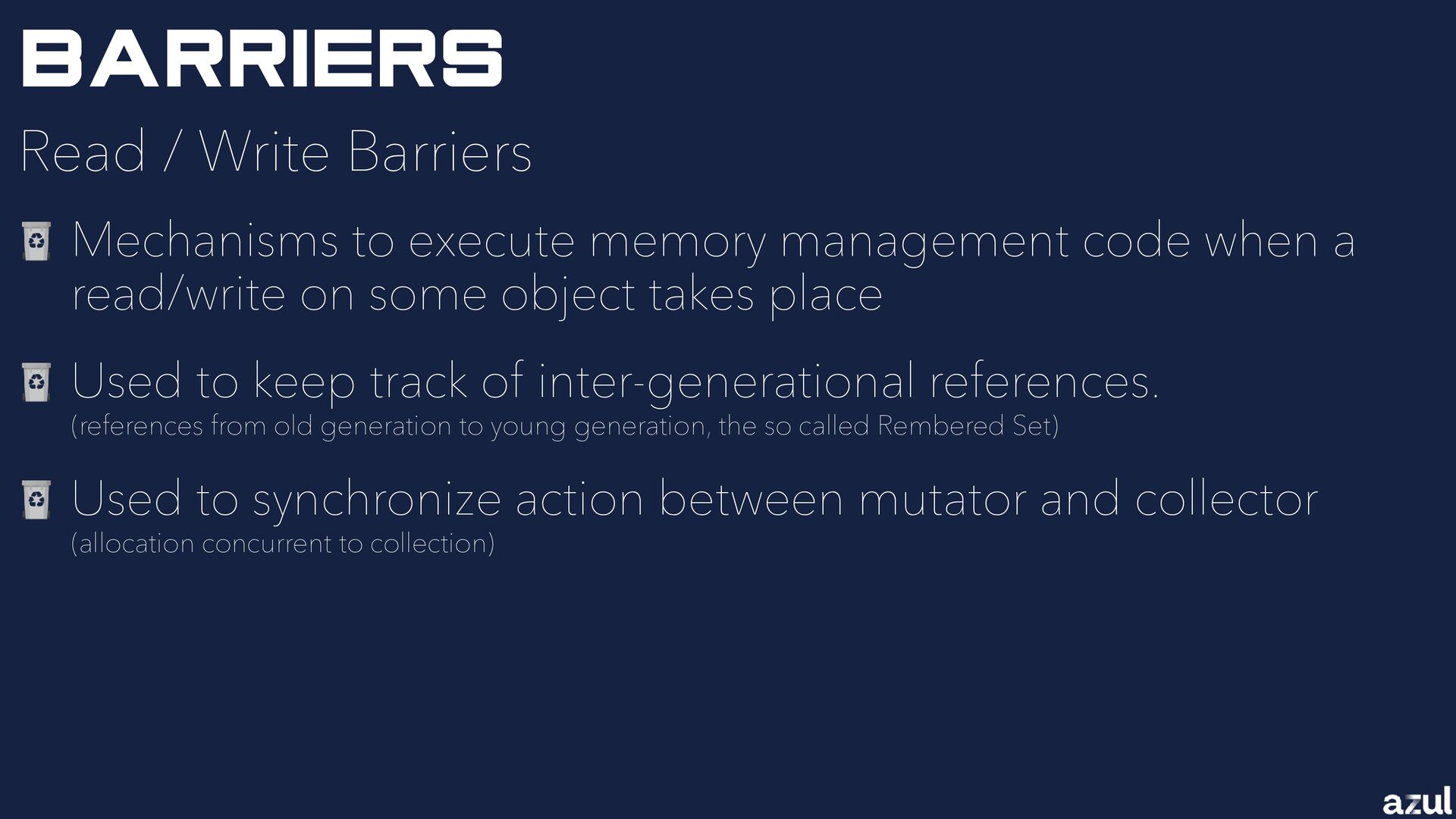 BARRIERS

Read / Write Barriers

Mechanisms to execute memory management code when a read/write on some object takes place

Used to keep track of inter-generational references.
(references from old generation to young generation, the so called Rembered Set)

Used to synchronize action between mutator and collector
(allocation concurrent to collection)

azul